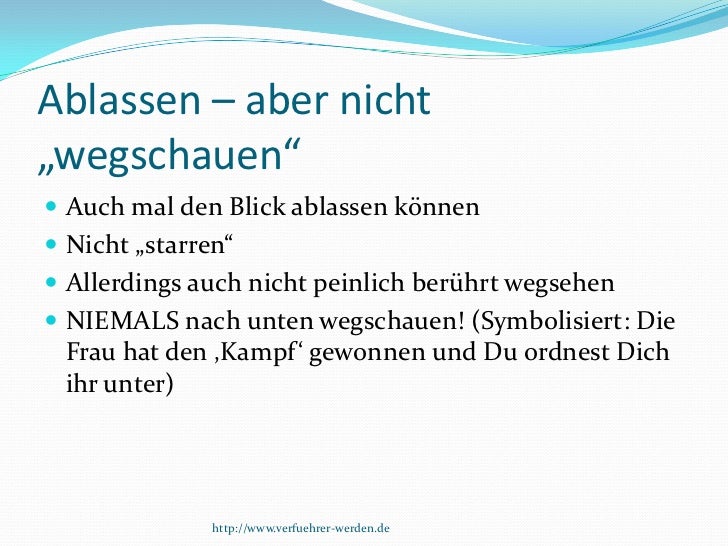 Ablassen – aber nicht „wegschauen“

- Auch mal den Blick ablassen können
- Nicht „starren“
- Allerdings auch nicht peinlich berührt wegsehen
- NIEMALS nach unten wegschauen! (Symbolisiert: Die Frau hat den ‚Kampf‘ gewonnen und Du ordnest Dich ihr unter)

http://www.verfuehrer-werden.de